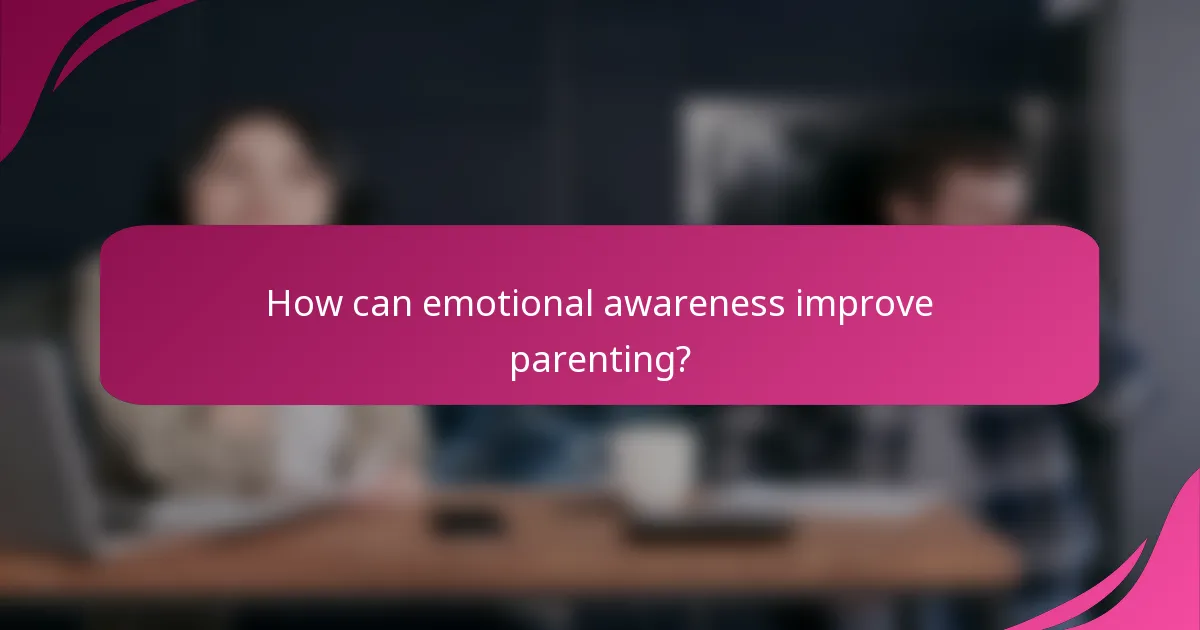 How can emotional awareness improve parenting?